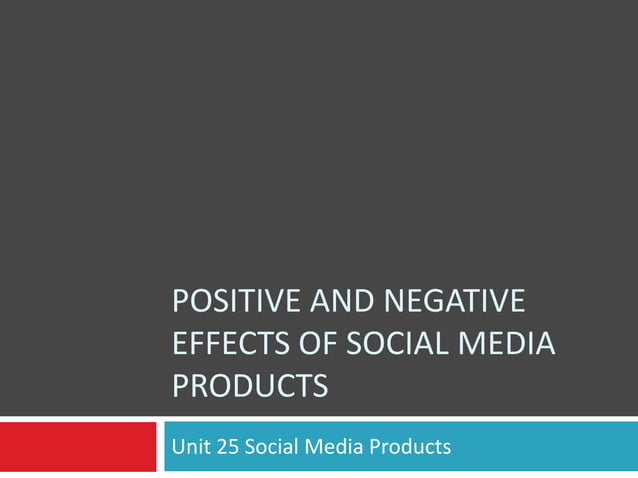 POSITIVE AND NEGATIVE EFFECTS OF SOCIAL MEDIA PRODUCTS

Unit 25 Social Media Products